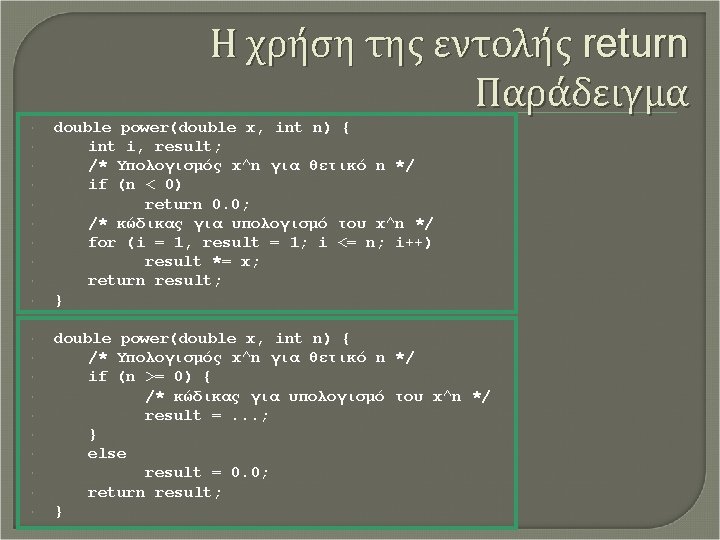 Η χρήση της εντολής return
Παράδειγμα

double power(double x, int n) {
    int i, result;
    /* Υπολογισμός x^n για θετικό n */
    if (n < 0)
        return 0.0;
    /* κώδικας για υπολογισμό του x^n */
    for (i = 1, result = 1; i <= n; i++)
        result *= x;
    return result;
}

double power(double x, int n) {
    /* Υπολογισμός x^n για θετικό n */
    if (n >= 0) {
        /* κώδικας για υπολογισμό του x^n */
        result = ...;
    }
    else
        result = 0.0;
    return result;
}